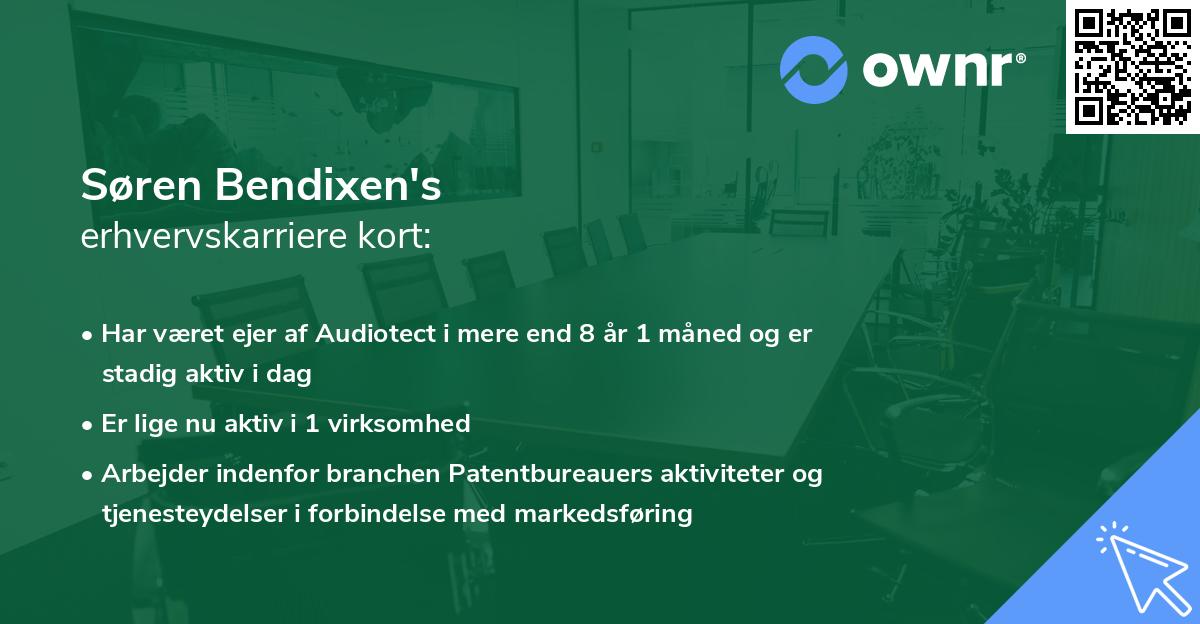 ownr®

Søren Bendixen's
erhvervskarriere kort:

• Har været ejer af Audiotect i mere end 8 år 1 måned og er stadig aktiv i dag

• Er lige nu aktiv i 1 virksomhed

• Arbejder indenfor branchen Patentbureauers aktiviteter og tjenesteydelser i forbindelse med markedsføring